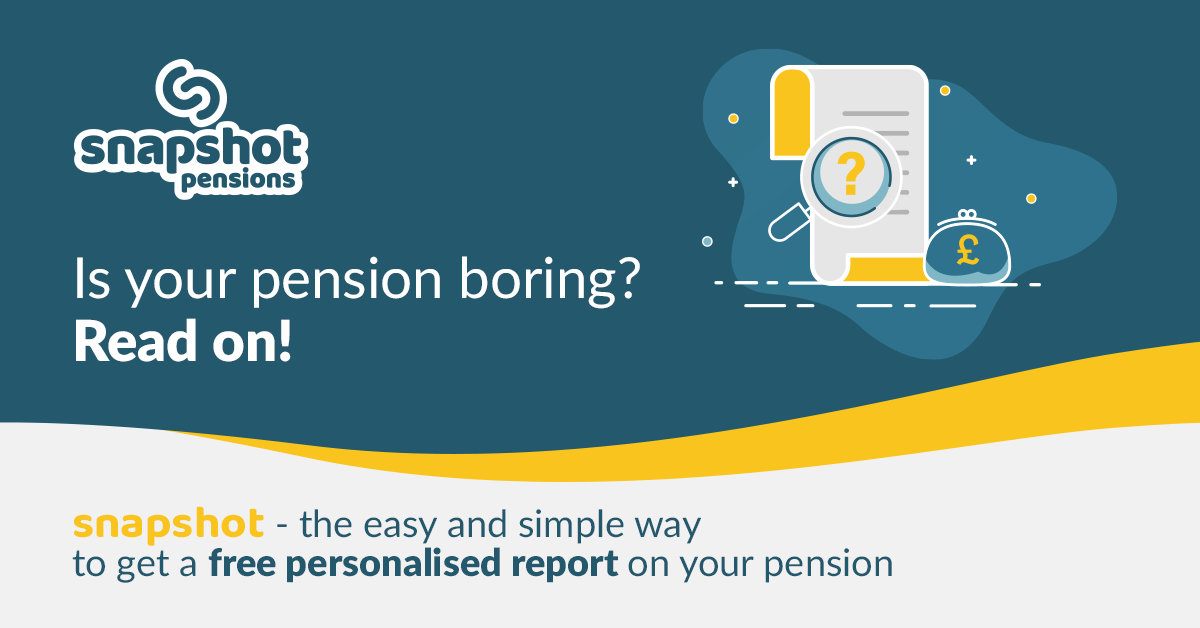 snapshot pensions

Is your pension boring?
Read on!

?

£

snapshot - the easy and simple way to get a free personalised report on your pension